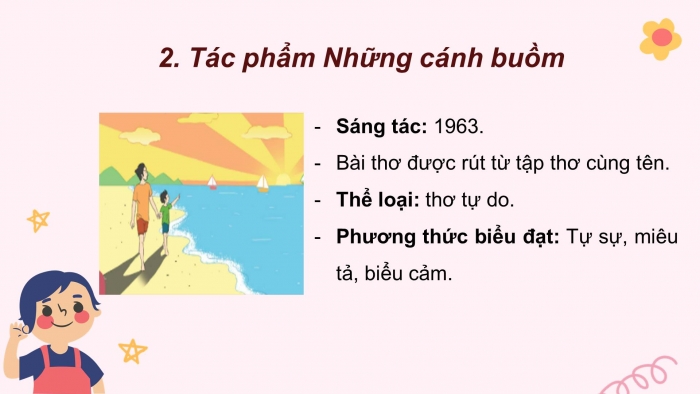 2. Tác phẩm Những cánh buồm

- Sáng tác: 1963.
- Bài thơ được rút từ tập thơ cùng tên.
- Thể loại: thơ tự do.
- Phương thức biểu đạt: Tự sự, miêu tả, biểu cảm.